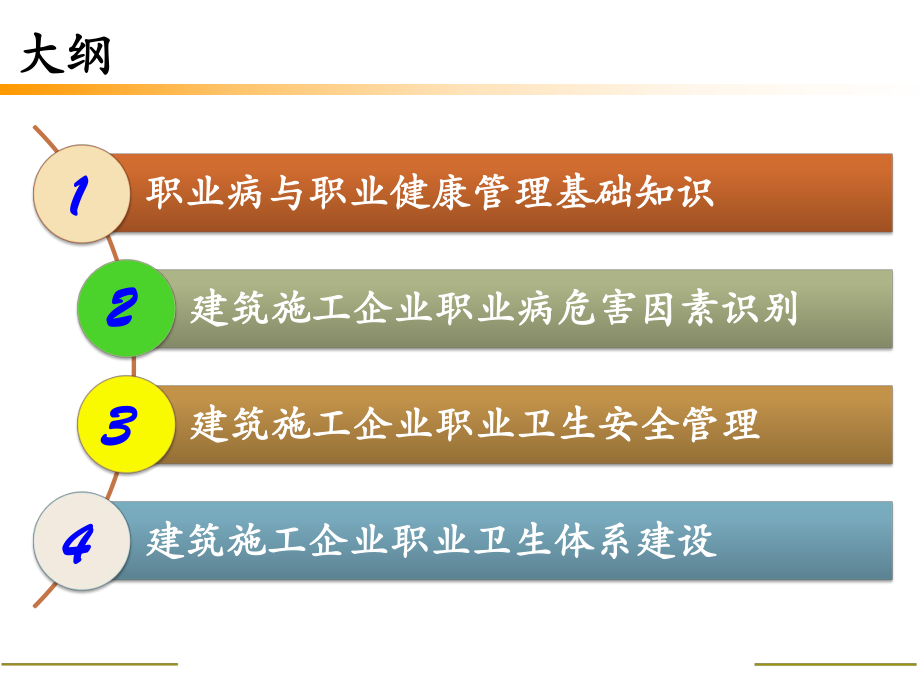 大纲

1 职业病与职业健康管理基础知识

2 建筑施工企业职业病危害因素识别

3 建筑施工企业职业卫生安全管理

4 建筑施工企业职业卫生体系建设